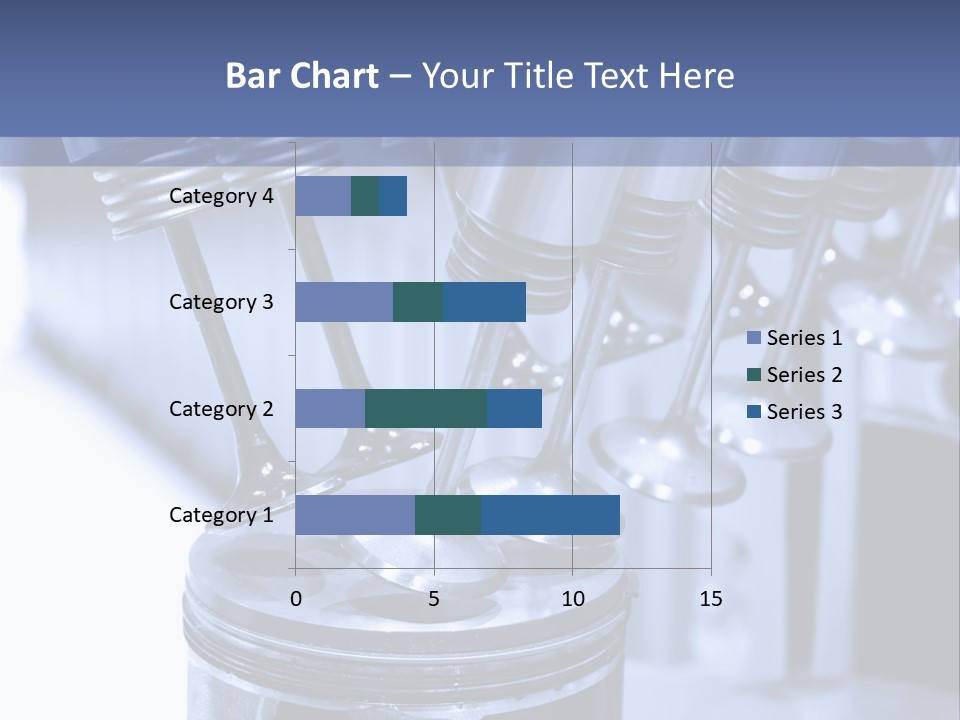 Bar Chart – Your Title Text Here

Category 4

Category 3

Category 2

Category 1

0 5 10 15

Series 1
Series 2
Series 3